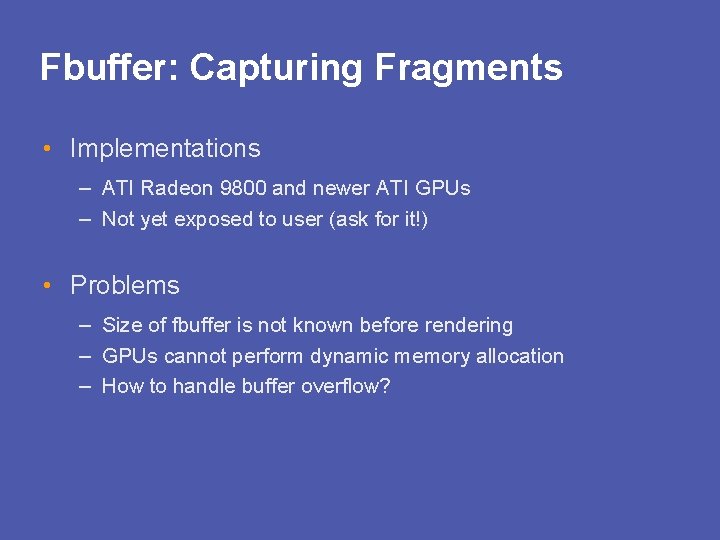 Fbuffer: Capturing Fragments

• Implementations

– ATI Radeon 9800 and newer ATI GPUs
– Not yet exposed to user (ask for it!)

• Problems

– Size of fbuffer is not known before rendering
– GPUs cannot perform dynamic memory allocation
– How to handle buffer overflow?